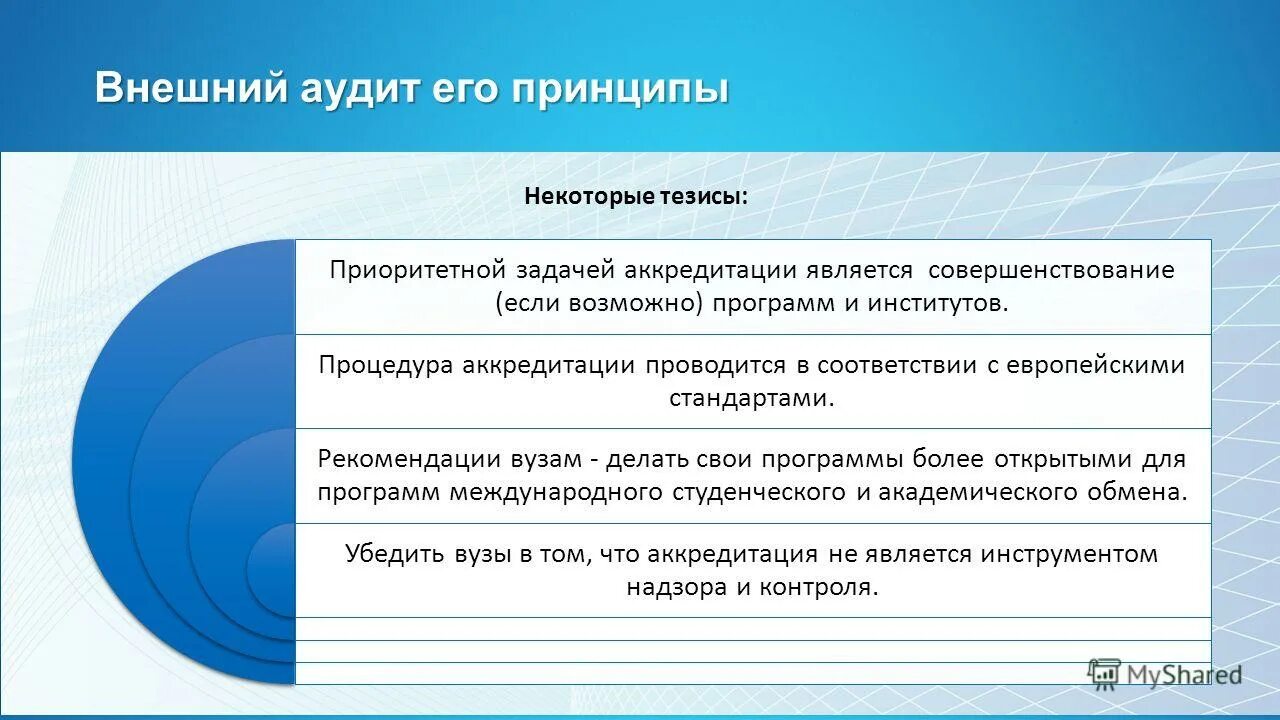 Внешний аудит его принципы

Некоторые тезисы:

Приоритетной задачей аккредитации является совершенствование (если возможно) программ и институтов.

Процедура аккредитации проводится в соответствии с европейскими стандартами.

Рекомендации вузам - делать свои программы более открытыми для программ международного студенческого и академического обмена.

Убедить вузы в том, что аккредитация не является инструментом надзора и контроля.

MyShared